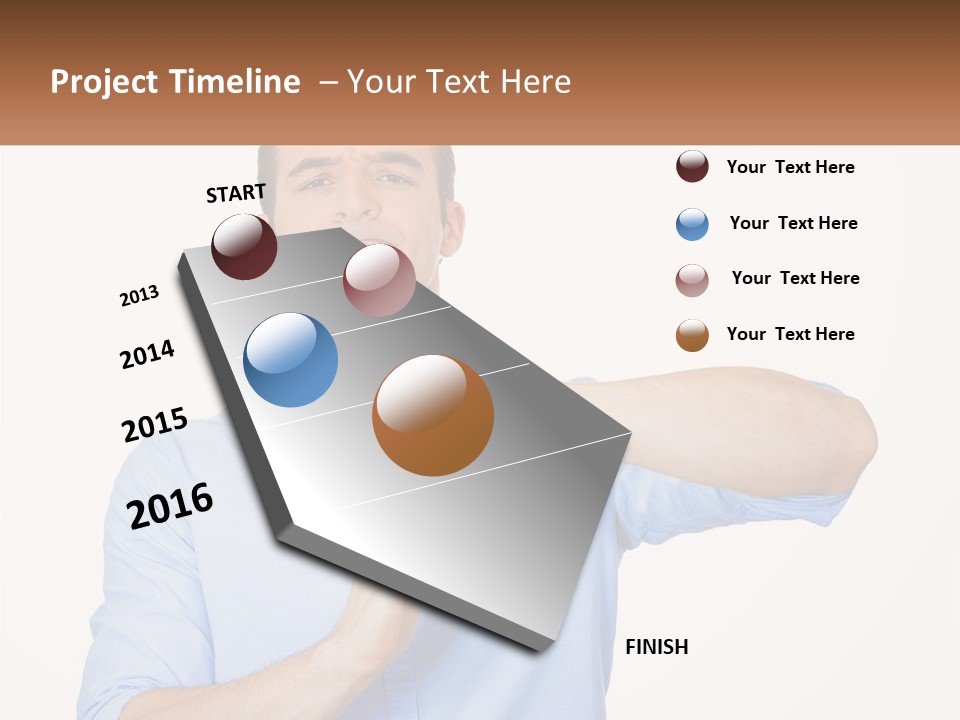 Project Timeline – Your Text Here

START

2013

2014

2015

2016

FINISH

Your Text Here

Your Text Here

Your Text Here

Your Text Here